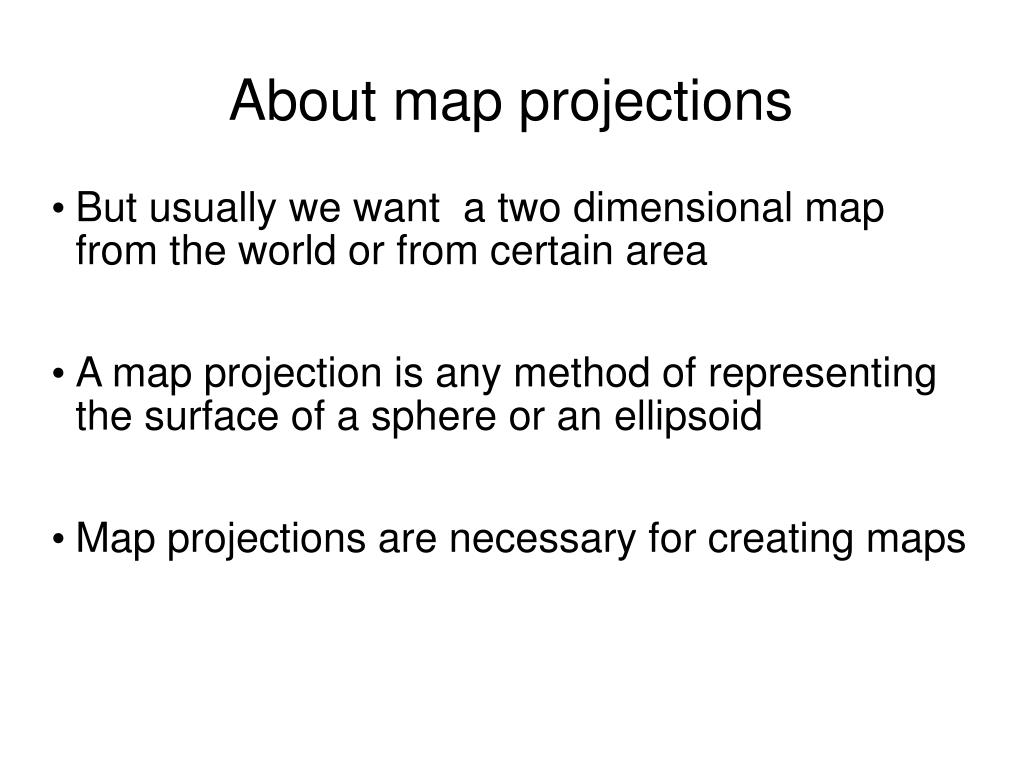 About map projections

• But usually we want  a two dimensional map from the world or from certain area

• A map projection is any method of representing the surface of a sphere or an ellipsoid

• Map projections are necessary for creating maps